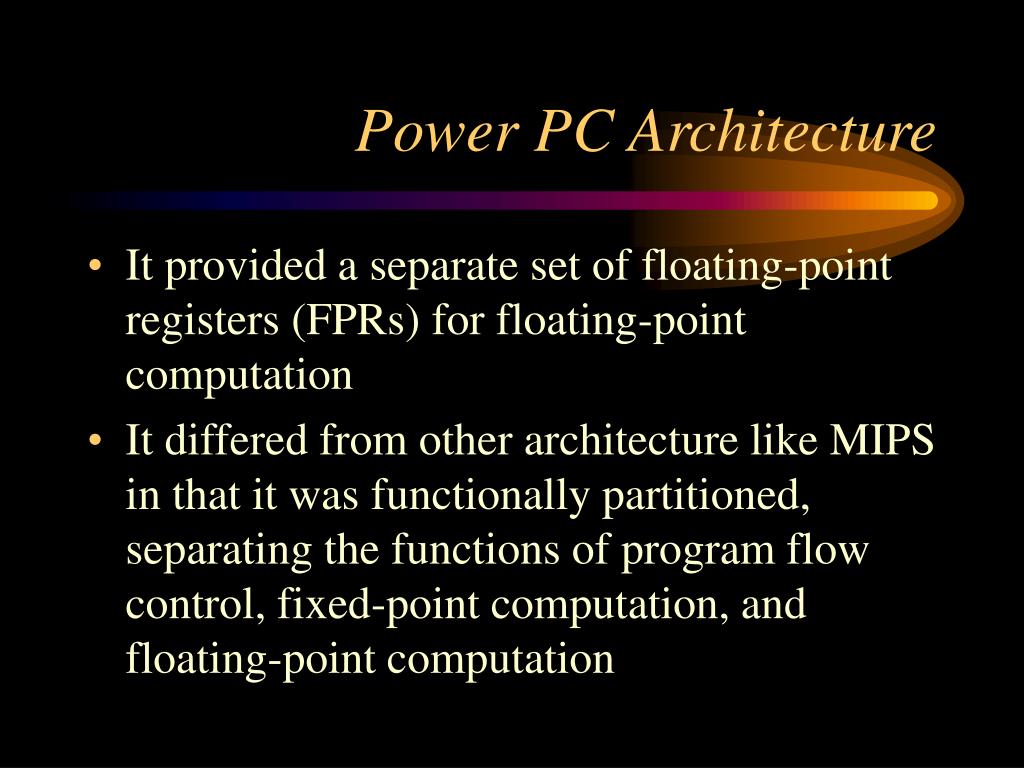 Power PC Architecture

• It provided a separate set of floating-point registers (FPRs) for floating-point computation
• It differed from other architecture like MIPS in that it was functionally partitioned, separating the functions of program flow control, fixed-point computation, and floating-point computation